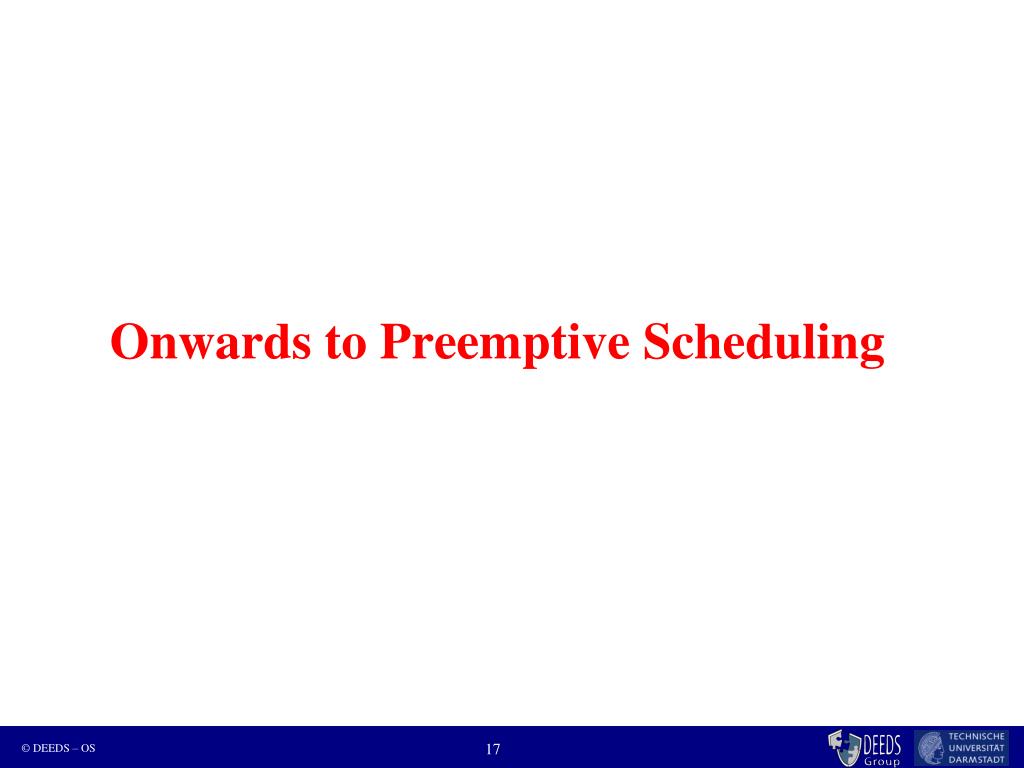 Onwards to Preemptive Scheduling

© DEEDS – OS

17

DEEDS Group

TECHNISCHE UNIVERSITÄT DARMSTADT